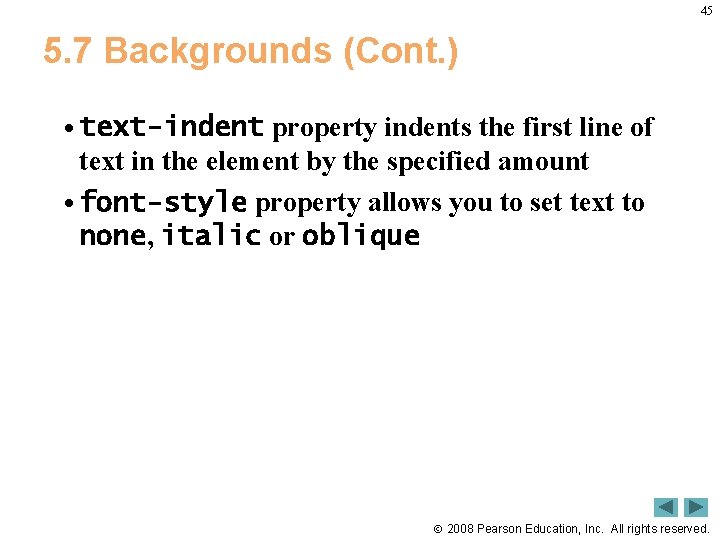 45

5.7 Backgrounds (Cont.)

• text-indent property indents the first line of text in the element by the specified amount

• font-style property allows you to set text to none, italic or oblique

© 2008 Pearson Education, Inc. All rights reserved.